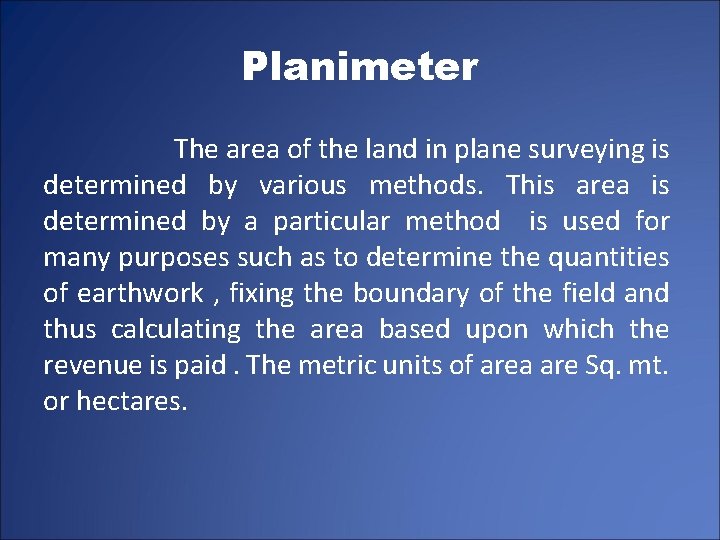 Planimeter

The area of the land in plane surveying is determined by various methods. This area is determined by a particular method is used for many purposes such as to determine the quantities of earthwork , fixing the boundary of the field and thus calculating the area based upon which the revenue is paid . The metric units of area are Sq. mt. or hectares.